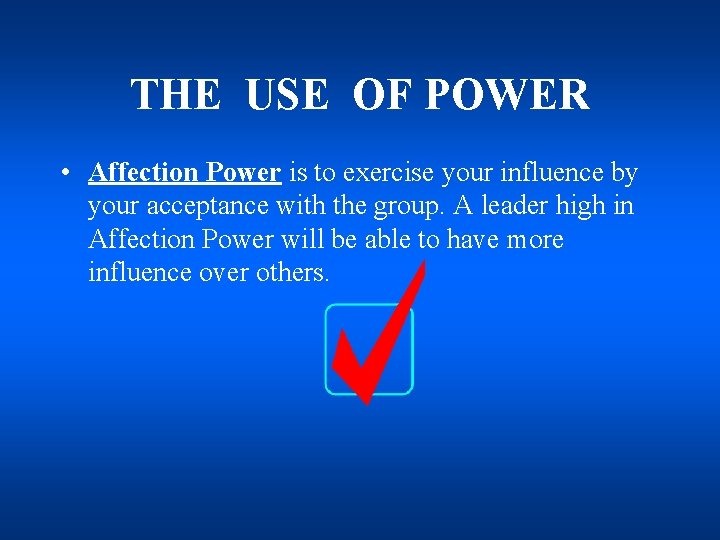 THE USE OF POWER

• Affection Power is to exercise your influence by your acceptance with the group. A leader high in Affection Power will be able to have more influence over others.